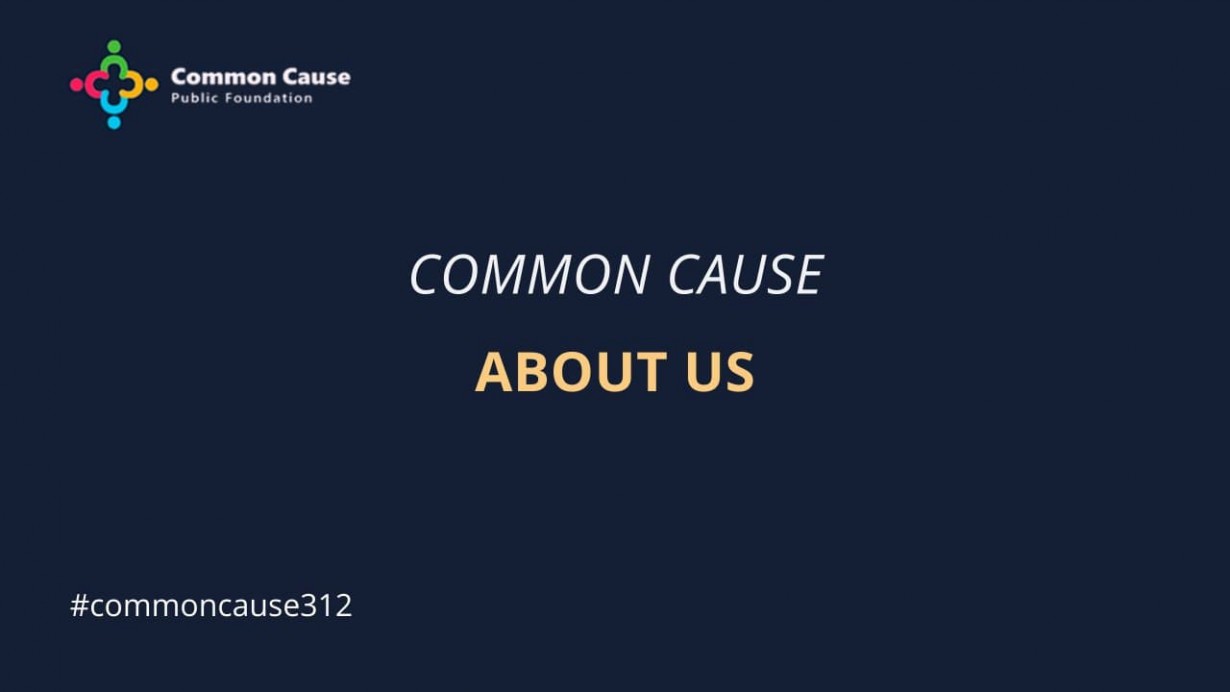 Common Cause
Public Foundation

COMMON CAUSE

ABOUT US

#commoncause312